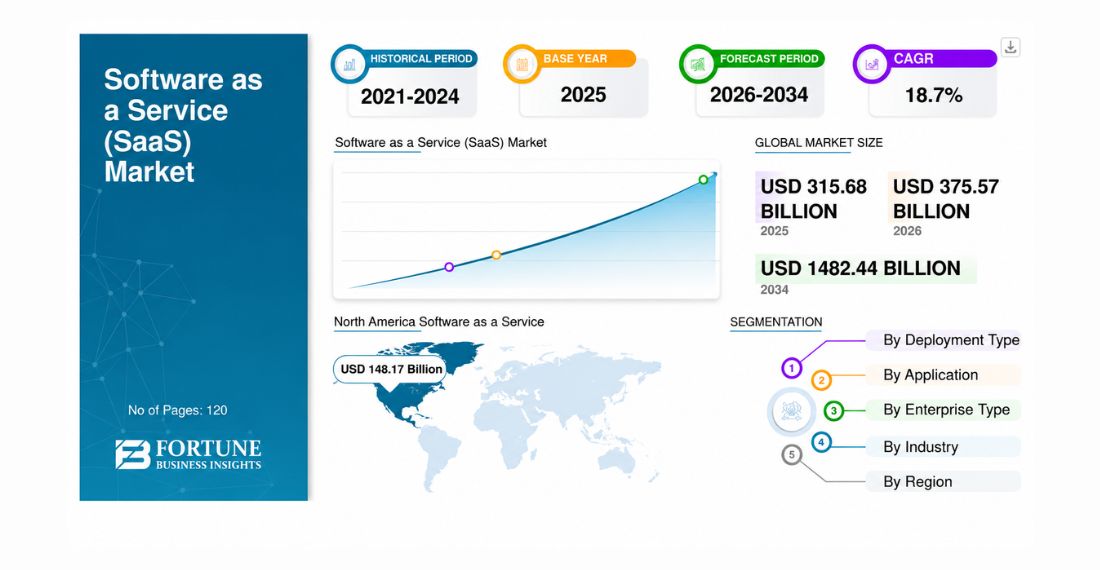 Software as a Service (SaaS) Market

No of Pages: 120

FORTUNE BUSINESS INSIGHTS

HISTORICAL PERIOD
2021-2024

BASE YEAR
2025

FORECAST PERIOD
2026-2034

CAGR
18.7%

Software as a Service (SaaS) Market

GLOBAL MARKET SIZE

USD 315.68 BILLION
2025

USD 375.57 BILLION
2026

USD 1482.44 BILLION
2034

North America Software as a Service

USD 148.17 Billion

SEGMENTATION

1 By Deployment Type
2 By Application
3 By Enterprise Type
4 By Industry
5 By Region